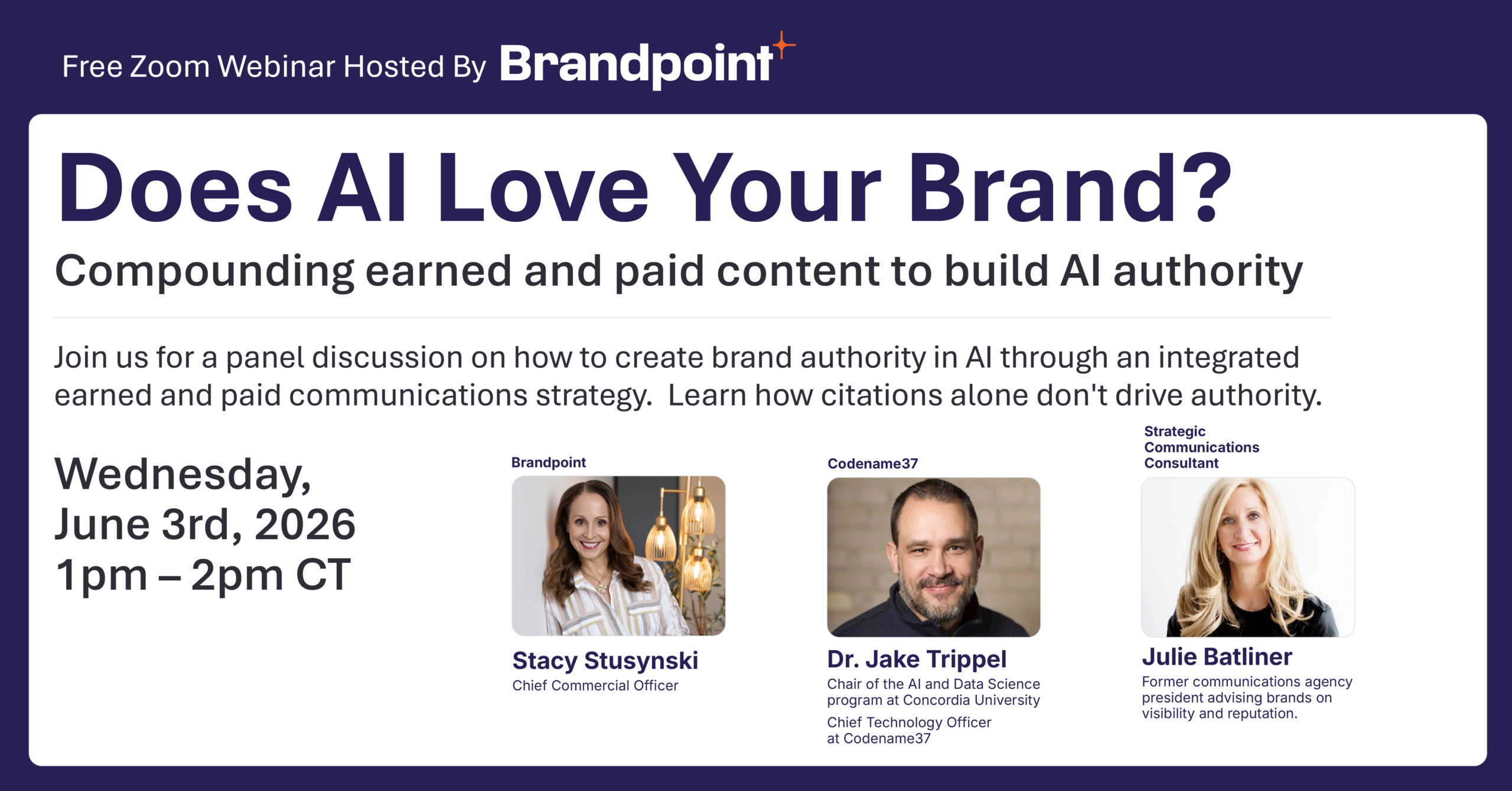 Free Zoom Webinar Hosted By Brandpoint

Does AI Love Your Brand?

Compounding earned and paid content to build AI authority

Join us for a panel discussion on how to create brand authority in AI through an integrated earned and paid communications strategy. Learn how citations alone don't drive authority.

Wednesday, June 3rd, 2026 1pm – 2pm CT

Brandpoint

Stacy Stusynski
Chief Commercial Officer

Codename37

Dr. Jake Trippel
Chair of the AI and Data Science program at Concordia University
Chief Technology Officer at Codename37

Strategic Communications Consultant

Julie Batliner
Former communications agency president advising brands on visibility and reputation.